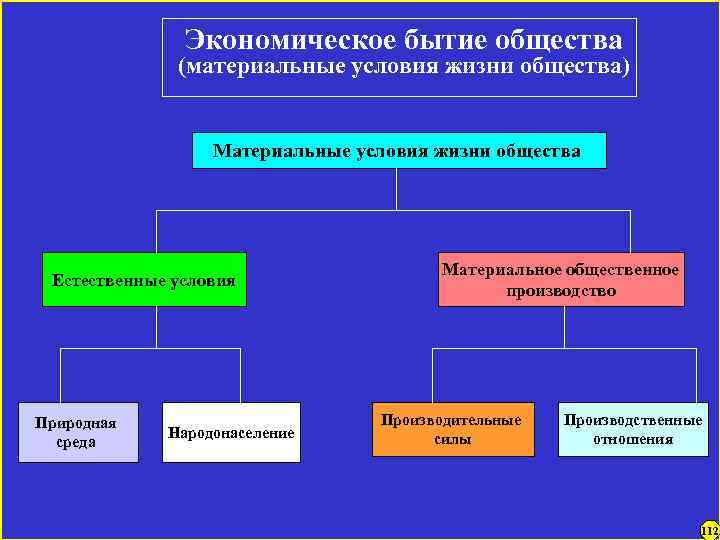 Экономическое бытие общества
(материальные условия жизни общества)

Материальные условия жизни общества

Естественные условия

Материальное общественное производство

Природная среда

Народонаселение

Производительные силы

Производственные отношения

112